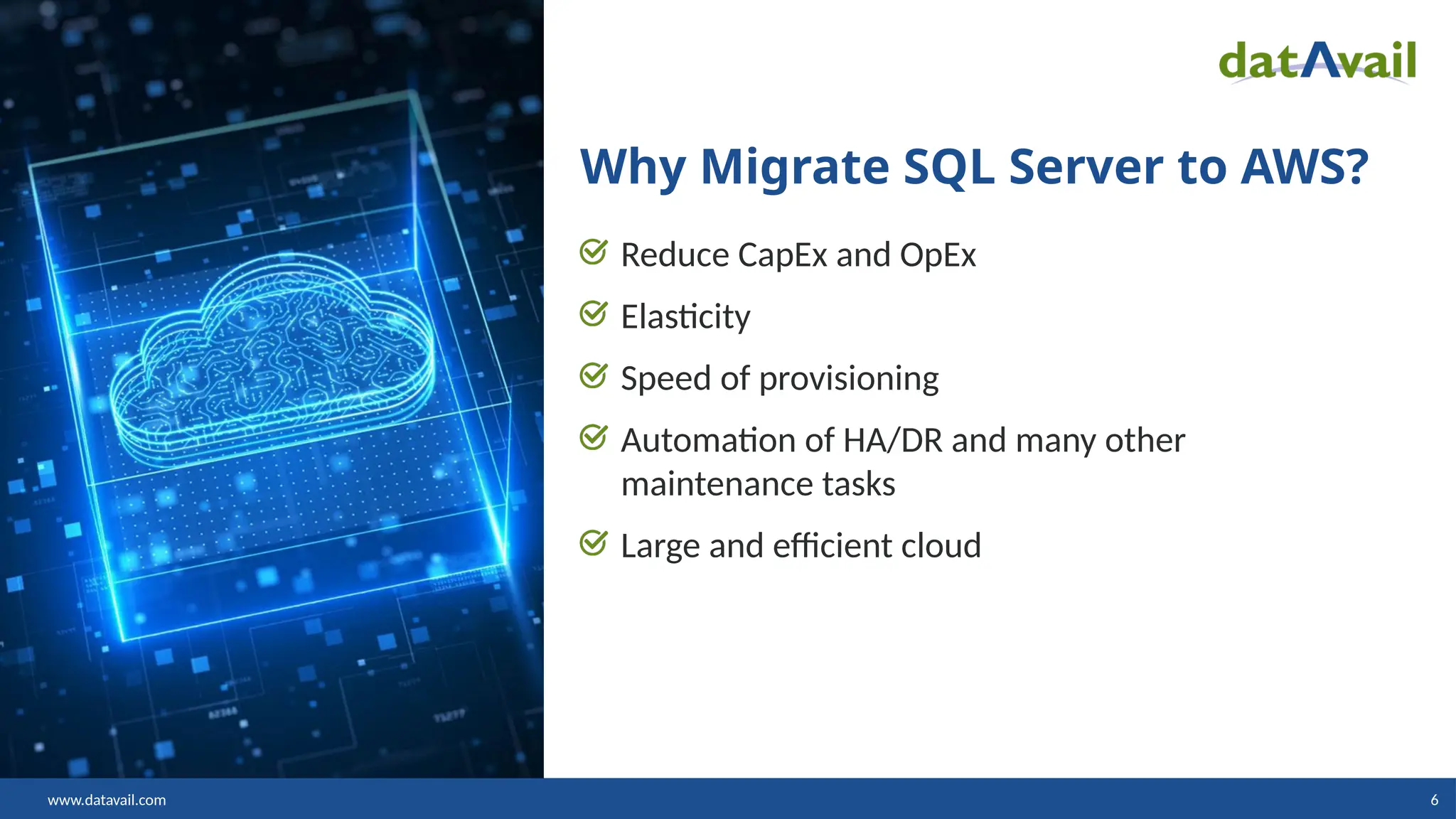 datAvail

Why Migrate SQL Server to AWS?

Reduce CapEx and OpEx

Elasticity

Speed of provisioning

Automation of HA/DR and many other maintenance tasks

Large and efficient cloud

www.datavail.com

6